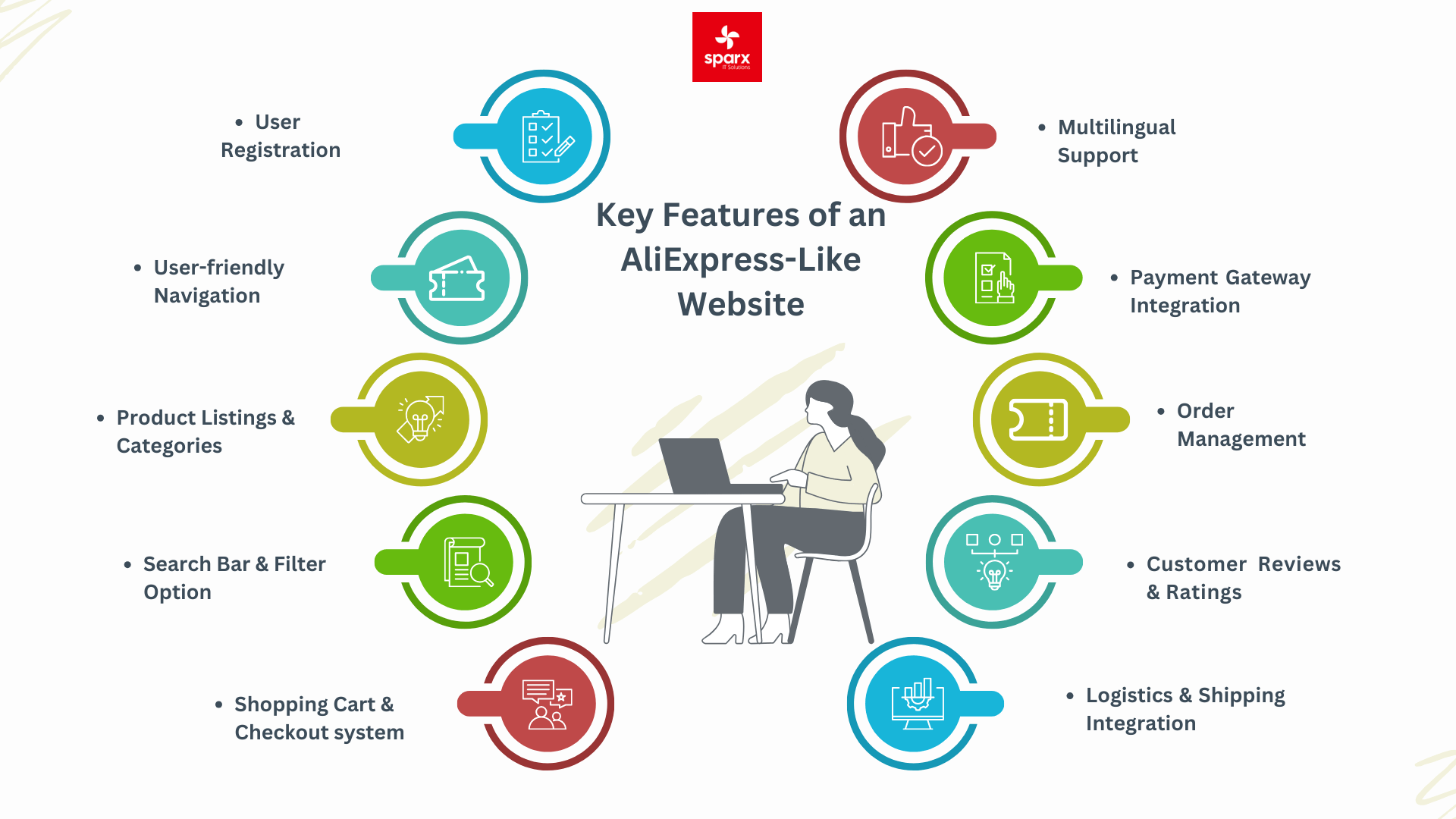 sparx
IT Solutions

Key Features of an AliExpress-Like Website

• User Registration

• User-friendly Navigation

• Product Listings & Categories

• Search Bar & Filter Option

• Shopping Cart & Checkout system

• Multilingual Support

• Payment Gateway Integration

• Order Management

• Customer Reviews & Ratings

• Logistics & Shipping Integration